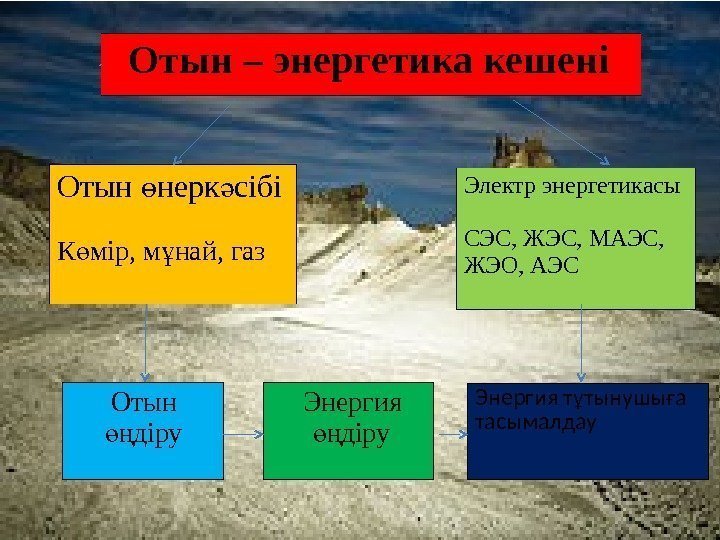 Отын – энергетика кешені

Отын өнеркәсібі

Көмір, мұнай, газ

Электр энергетикасы

СЭС, ЖЭС, МАЭС, ЖЭО, АЭС

Отын өндіру

Энергия өндіру

Энергия тұтынушыға тасымалдау